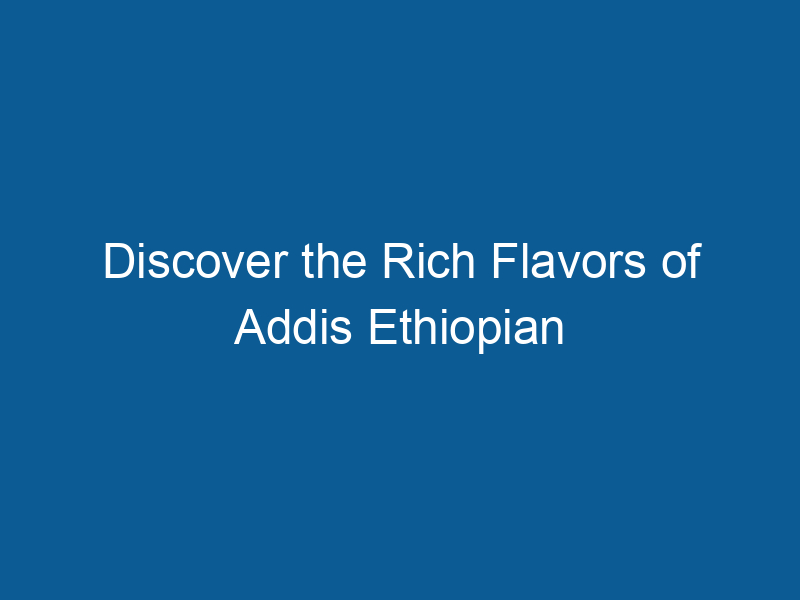 Discover the Rich Flavors of Addis Ethiopian